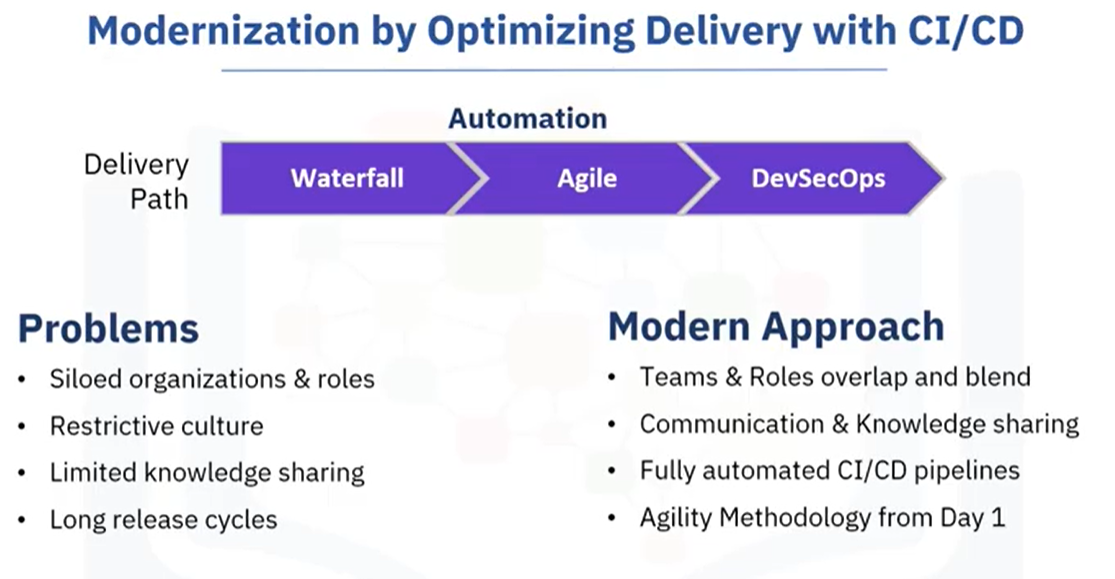 Modernization by Optimizing Delivery with CI/CD

Automation

Delivery Path

Waterfall

Agile

DevSecOps

Problems
• Siloed organizations & roles
• Restrictive culture
• Limited knowledge sharing
• Long release cycles

Modern Approach
• Teams & Roles overlap and blend
• Communication & Knowledge sharing
• Fully automated CI/CD pipelines
• Agility Methodology from Day 1